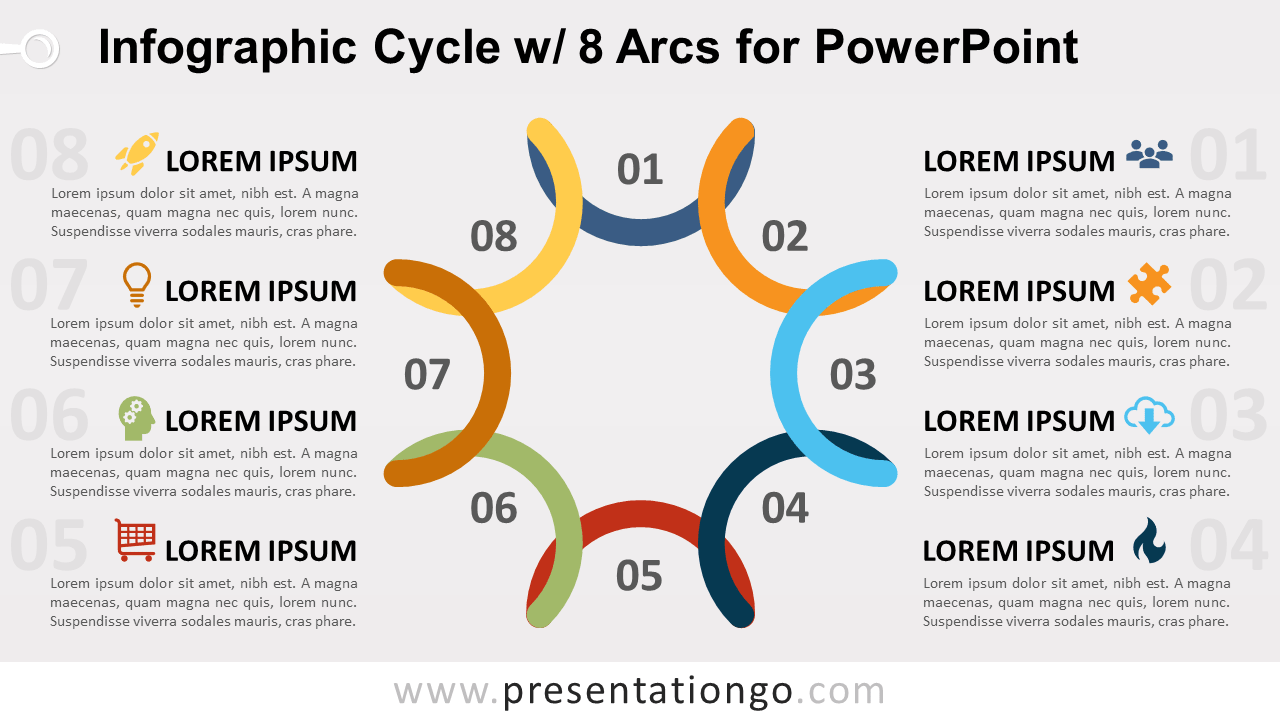 Infographic Cycle w/ 8 Arcs for PowerPoint

08
LOREM IPSUM
Lorem ipsum dolor sit amet, nibh est. A magna maecenas, quam magna nec quis, lorem nunc. Suspendisse viverra sodales mauris, cras phare.

07
LOREM IPSUM
Lorem ipsum dolor sit amet, nibh est. A magna maecenas, quam magna nec quis, lorem nunc. Suspendisse viverra sodales mauris, cras phare.

06
LOREM IPSUM
Lorem ipsum dolor sit amet, nibh est. A magna maecenas, quam magna nec quis, lorem nunc. Suspendisse viverra sodales mauris, cras phare.

05
LOREM IPSUM
Lorem ipsum dolor sit amet, nibh est. A magna maecenas, quam magna nec quis, lorem nunc. Suspendisse viverra sodales mauris, cras phare.

01
02
03
04
05
06
07
08

LOREM IPSUM
01
Lorem ipsum dolor sit amet, nibh est. A magna maecenas, quam magna nec quis, lorem nunc. Suspendisse viverra sodales mauris, cras phare.

LOREM IPSUM
02
Lorem ipsum dolor sit amet, nibh est. A magna maecenas, quam magna nec quis, lorem nunc. Suspendisse viverra sodales mauris, cras phare.

LOREM IPSUM
03
Lorem ipsum dolor sit amet, nibh est. A magna maecenas, quam magna nec quis, lorem nunc. Suspendisse viverra sodales mauris, cras phare.

LOREM IPSUM
04
Lorem ipsum dolor sit amet, nibh est. A magna maecenas, quam magna nec quis, lorem nunc. Suspendisse viverra sodales mauris, cras phare.

www.presentationgo.com